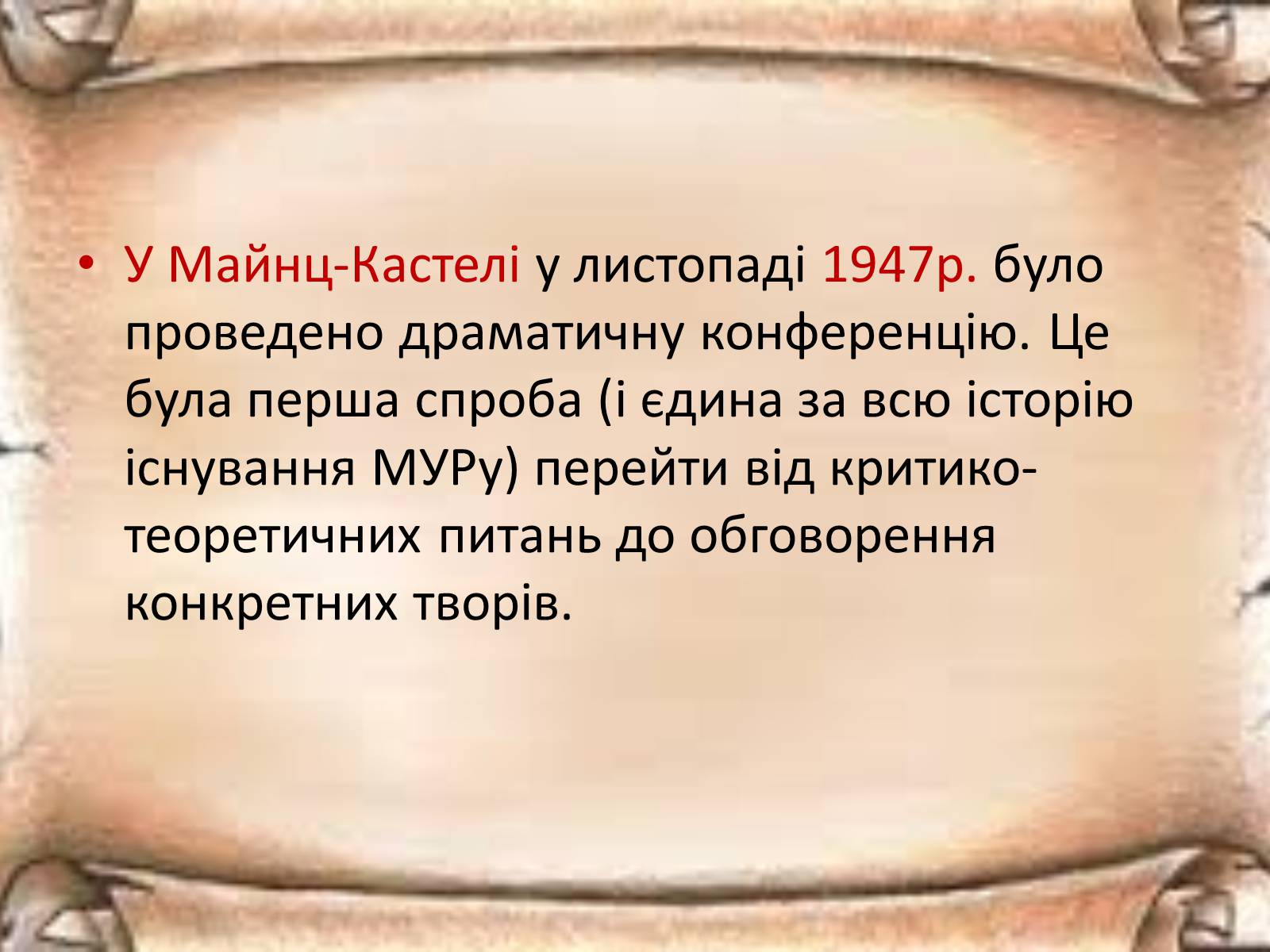 • У Майнц-Кастелі у листопаді 1947р. було проведено драматичну конференцію. Це була перша спроба (і єдина за всю історію існування МУРу) перейти від критико-теоретичних питань до обговорення конкретних творів.